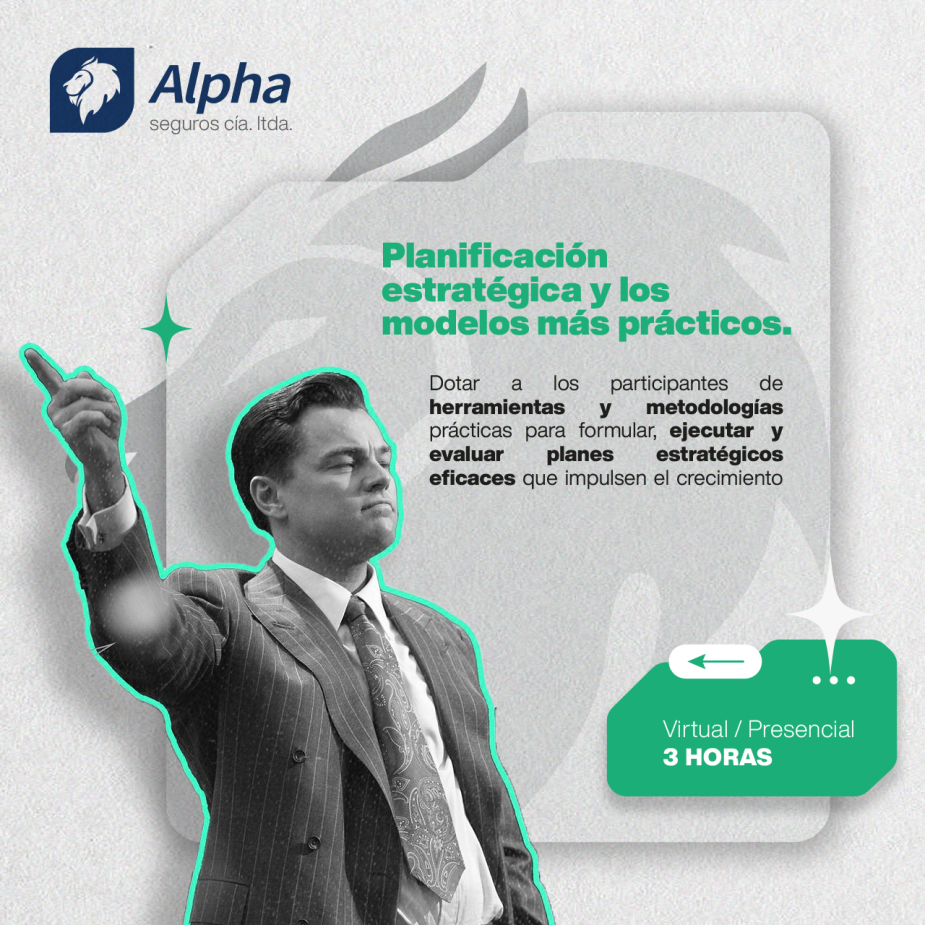 Alpha
seguros cía. ltda.

Planificación estratégica y los modelos más prácticos.

Dotar a los participantes de herramientas y metodologías prácticas para formular, ejecutar y evaluar planes estratégicos eficaces que impulsen el crecimiento

Virtual / Presencial
3 HORAS